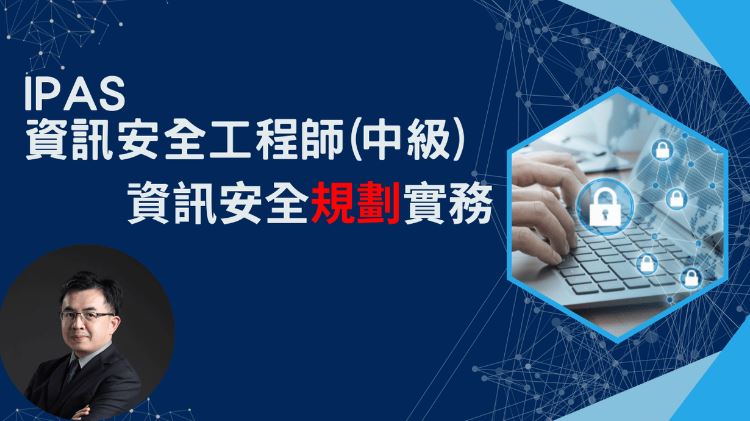 IPAS
資訊安全工程師(中級)
資訊安全規劃實務